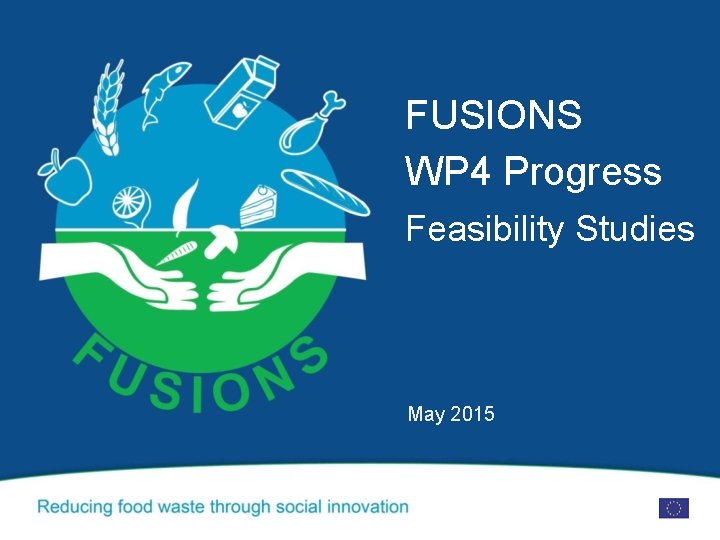 FUSIONS

FUSIONS
WP4 Progress
Feasibility Studies

May 2015

Reducing food waste through social innovation